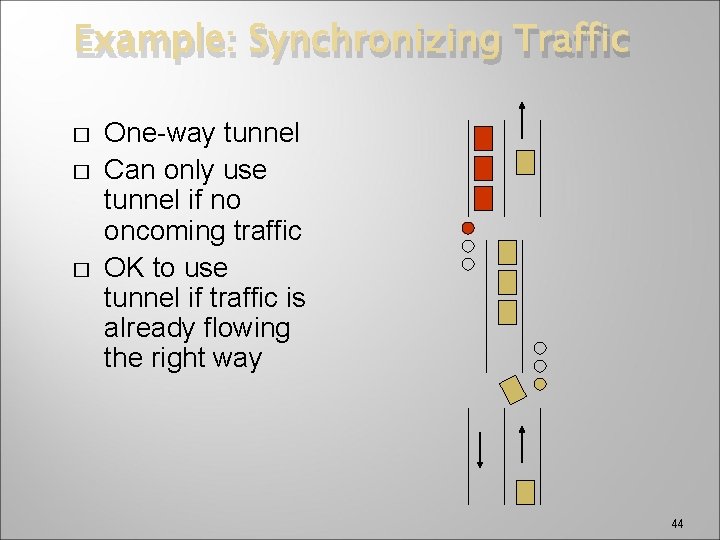 Example: Synchronizing Traffic

□ One-way tunnel
□ Can only use tunnel if no oncoming traffic
□ OK to use tunnel if traffic is already flowing the right way

44